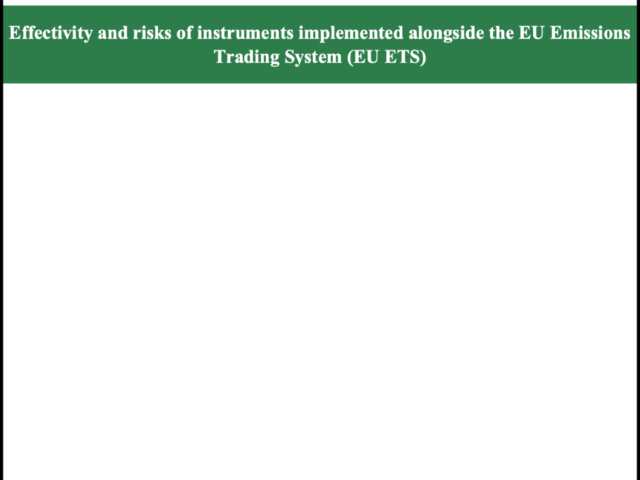 Effectivity and risks of instruments implemented alongside the EU Emissions Trading System (EU ETS)